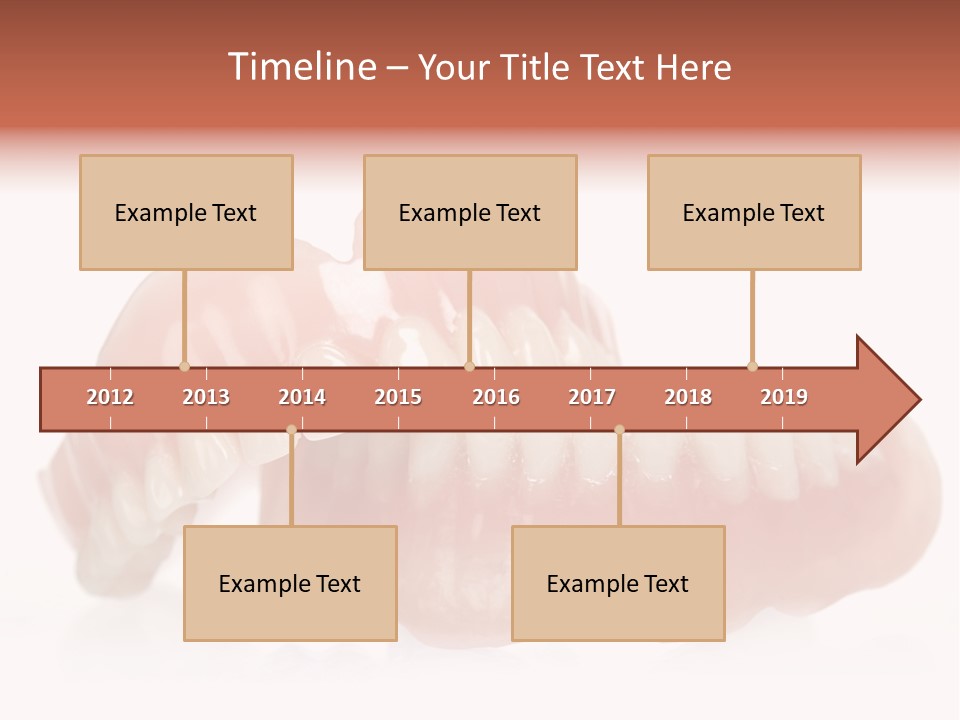 Timeline – Your Title Text Here

Example Text

Example Text

Example Text

2012 2013 2014 2015 2016 2017 2018 2019

Example Text

Example Text